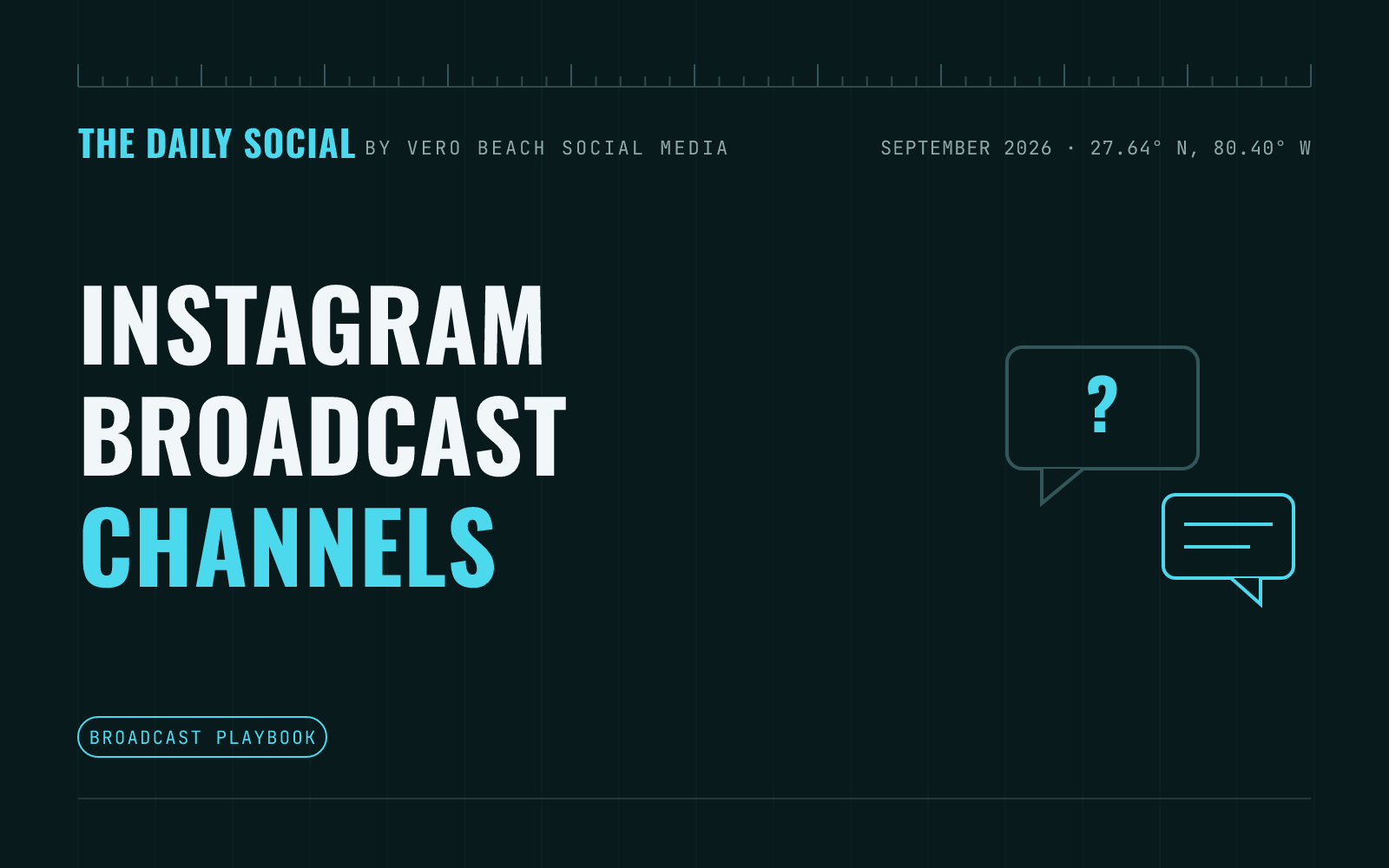 THE DAILY SOCIAL BY VERO BEACH SOCIAL MEDIA

SEPTEMBER 2026 · 27.64° N, 80.40° W

INSTAGRAM BROADCAST CHANNELS

?

BROADCAST PLAYBOOK